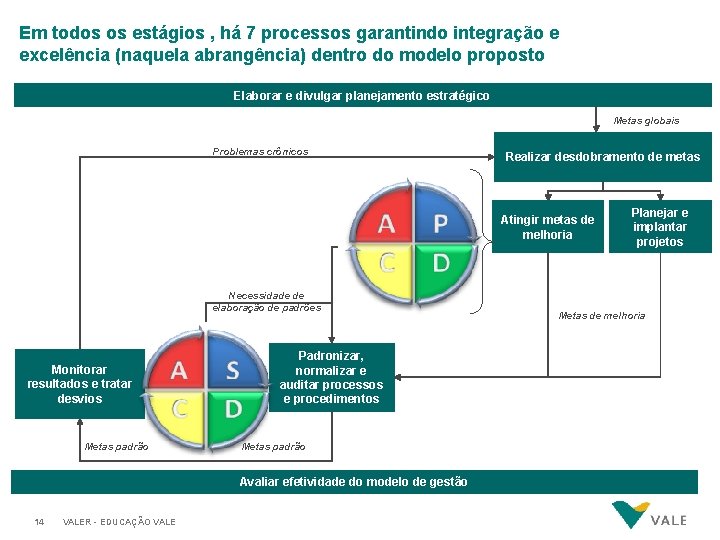 Em todos os estágios , há 7 processos garantindo integração e excelência (naquela abrangência) dentro do modelo proposto

Elaborar e divulgar planejamento estratégico

Metas globais

Problemas crônicos

Realizar desdobramento de metas

A P C D

Atingir metas de melhoria

Planejar e implantar projetos

Necessidade de elaboração de padrões

Metas de melhoria

Monitorar resultados e tratar desvios

A S C D

Padronizar, normalizar e auditar processos e procedimentos

Metas padrão

Metas padrão

Avaliar efetividade do modelo de gestão

14 VALER - EDUCAÇÃO VALE

VALE